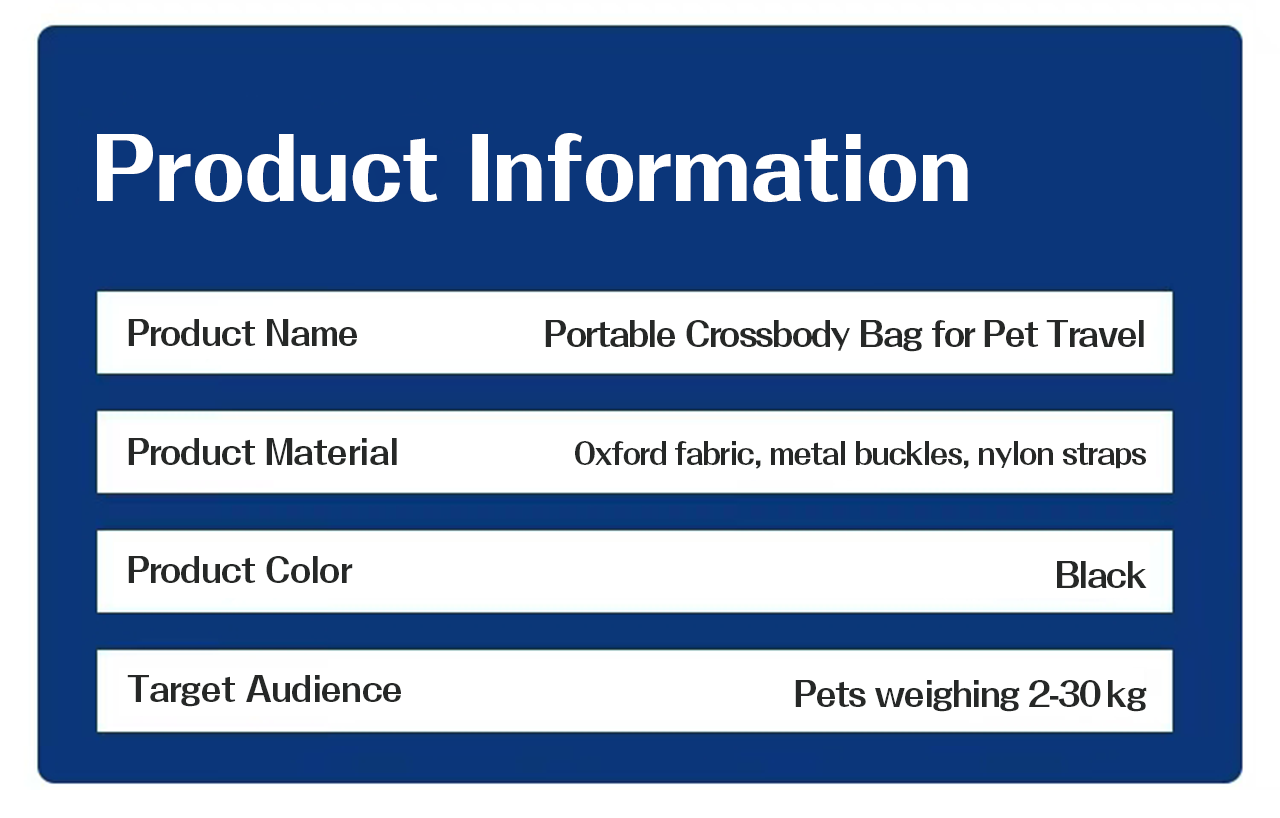 Product Information

| Product Name | Portable Crossbody Bag for Pet Travel |
|---|---|
| Product Material | Oxford fabric, metal buckles, nylon straps |
| Product Color | Black |
| Target Audience | Pets weighing 2-30 kg |